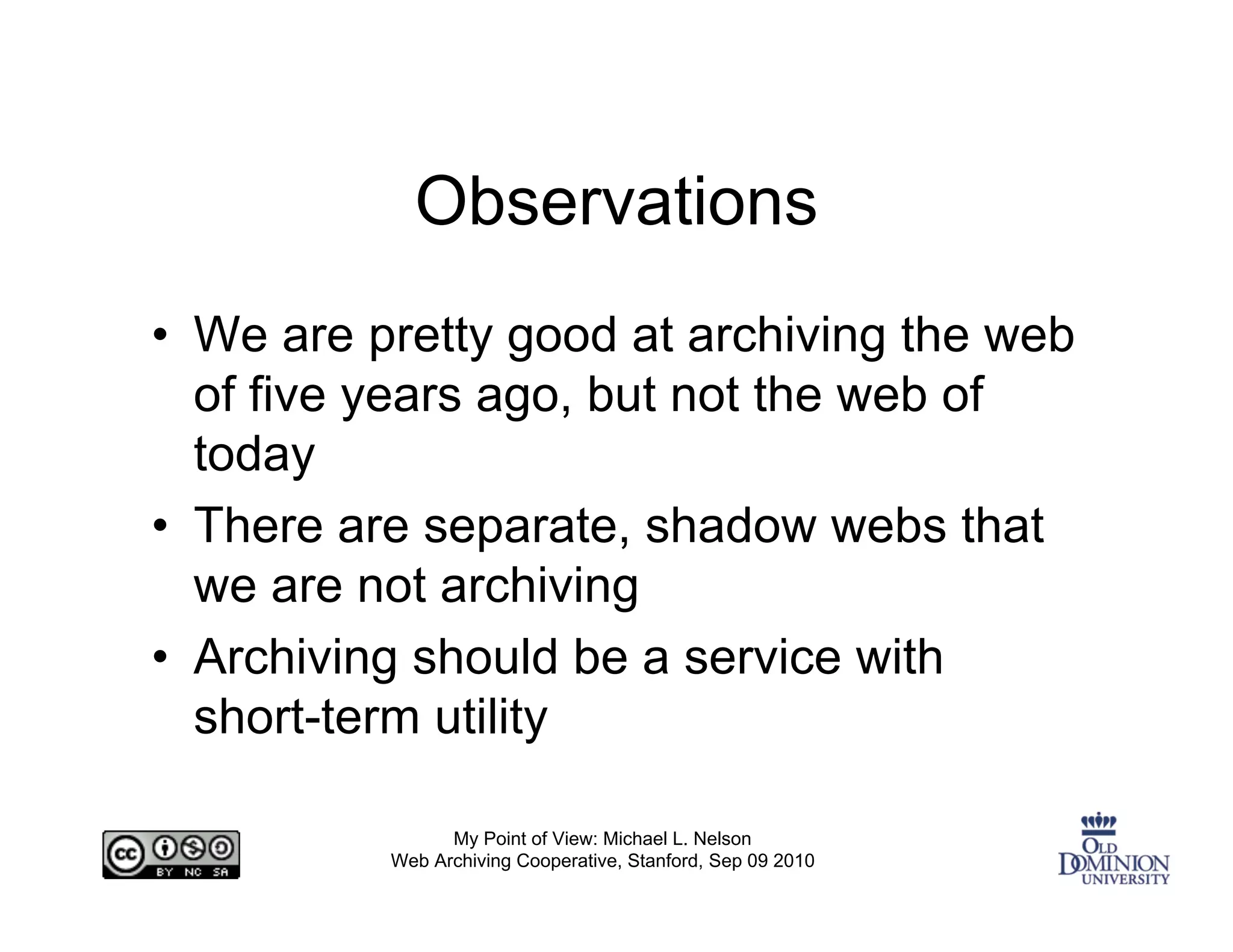 Observations

• We are pretty good at archiving the web of five years ago, but not the web of today

• There are separate, shadow webs that we are not archiving

• Archiving should be a service with short-term utility

cc BY NC SA

My Point of View: Michael L. Nelson
Web Archiving Cooperative, Stanford, Sep 09 2010

OLD DOMINION UNIVERSITY